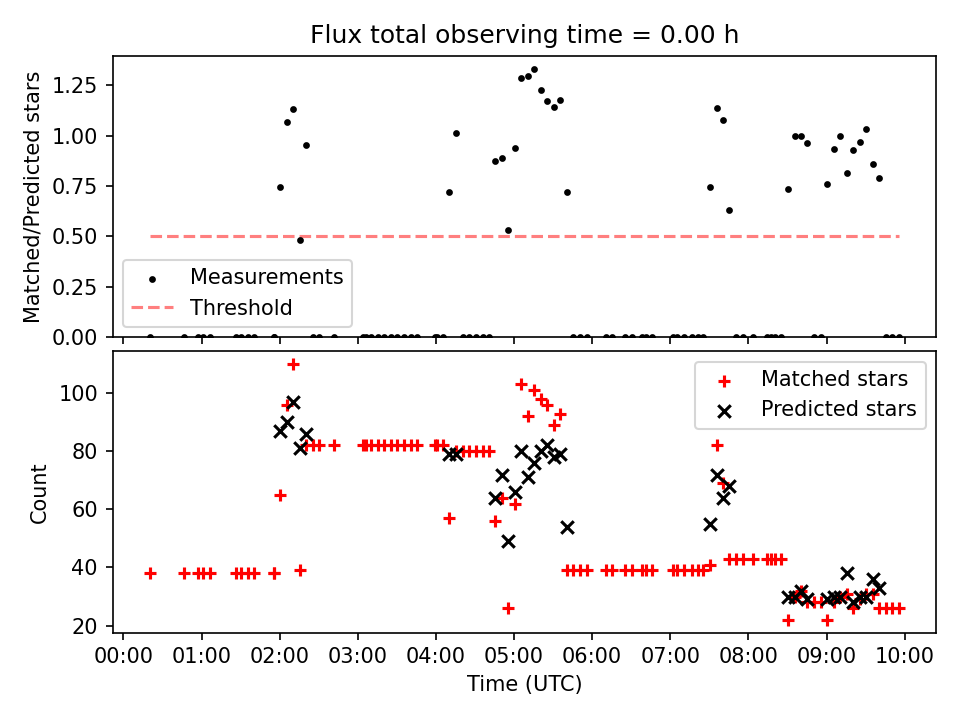 Flux total observing time = 0.00 h

Matched/Predicted stars

1.25
1.00
0.75
0.50
0.25
0.00

Measurements
Threshold

Count

100
80
60
40
20

Matched stars
Predicted stars

00:00
01:00
02:00
03:00
04:00
05:00
06:00
07:00
08:00
09:00
10:00

Time (UTC)